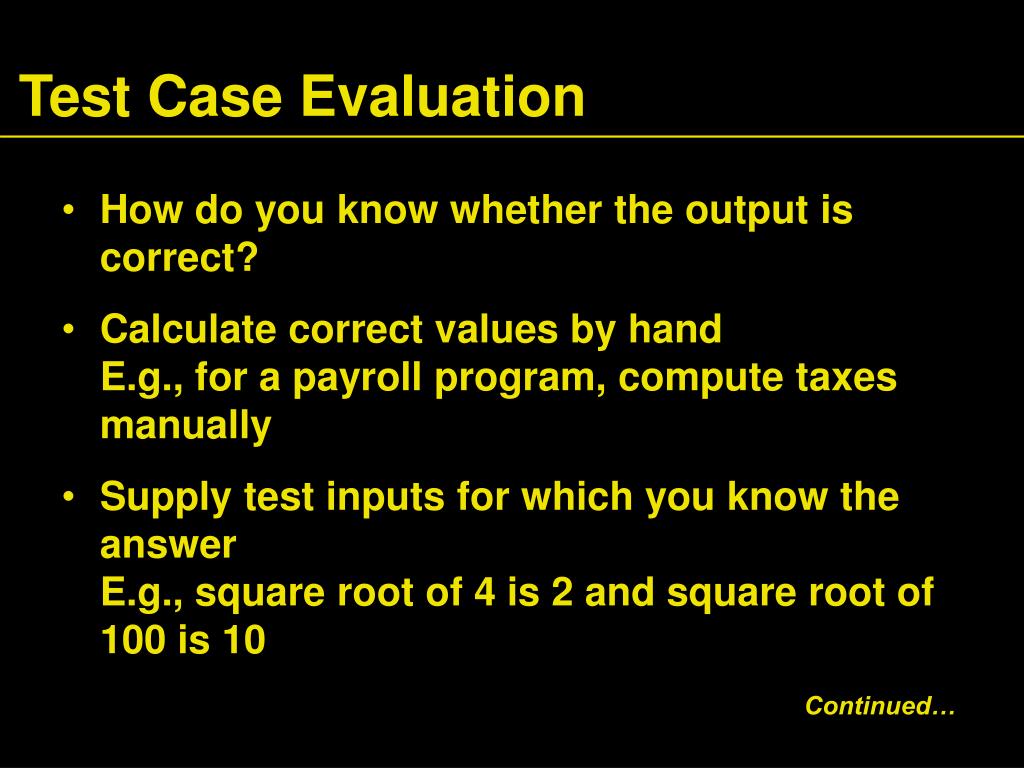 Test Case Evaluation

• How do you know whether the output is correct?

• Calculate correct values by hand
E.g., for a payroll program, compute taxes manually

• Supply test inputs for which you know the answer
E.g., square root of 4 is 2 and square root of 100 is 10

Continued…